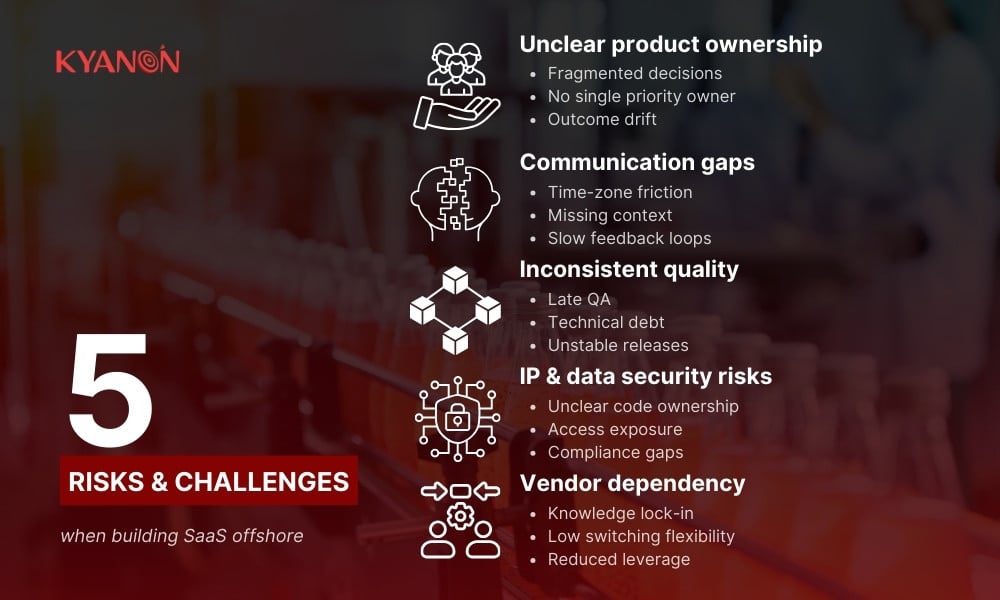 KYANON

5

RISKS & CHALLENGES

when building SaaS offshore

Unclear product ownership
- Fragmented decisions
- No single priority owner
- Outcome drift

Communication gaps
- Time-zone friction
- Missing context
- Slow feedback loops

Inconsistent quality
- Late QA
- Technical debt
- Unstable releases

IP & data security risks
- Unclear code ownership
- Access exposure
- Compliance gaps

Vendor dependency
- Knowledge lock-in
- Low switching flexibility
- Reduced leverage